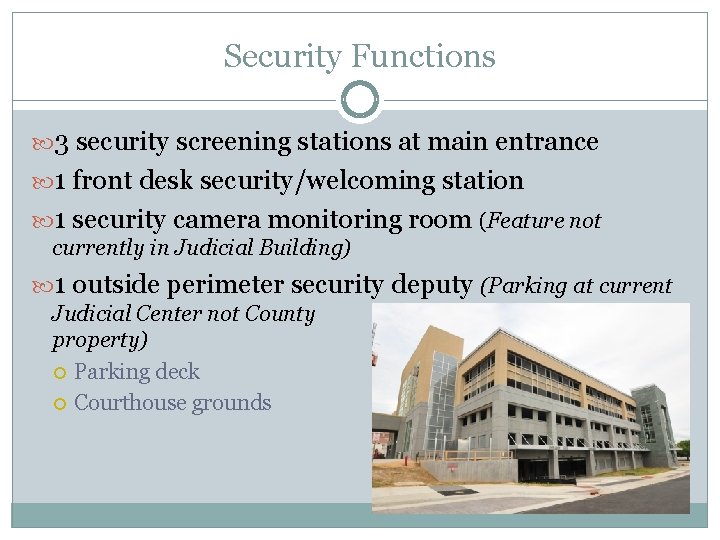 Security Functions

3 security screening stations at main entrance

1 front desk security/welcoming station

1 security camera monitoring room (Feature not currently in Judicial Building)

1 outside perimeter security deputy (Parking at current Judicial Center not County property)

Parking deck

Courthouse grounds